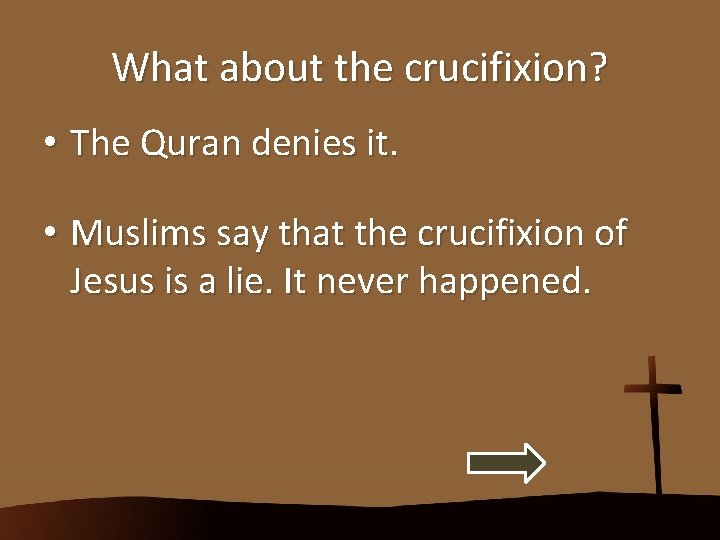 What about the crucifixion?

• The Quran denies it.

• Muslims say that the crucifixion of Jesus is a lie. It never happened.